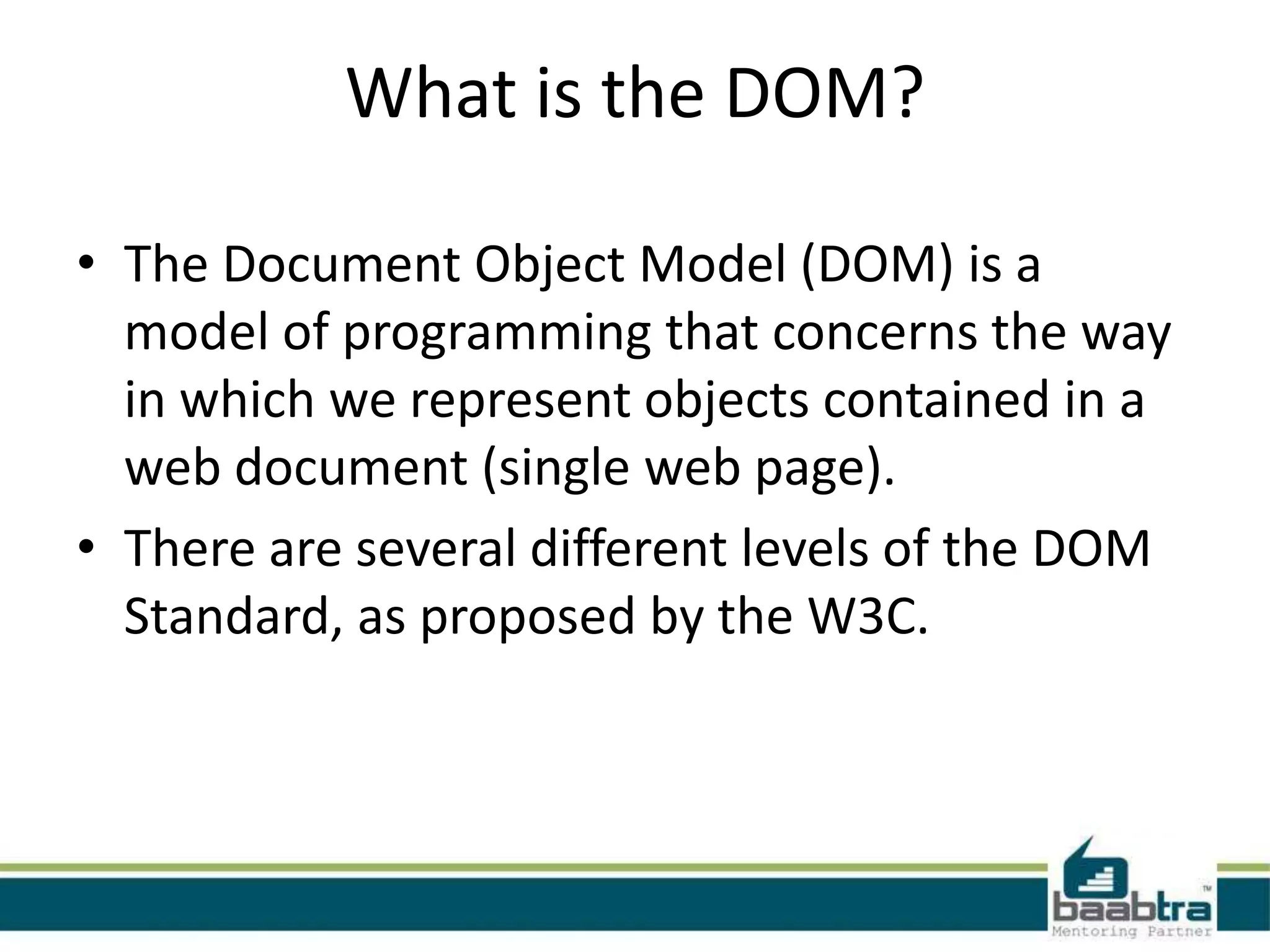 What is the DOM?

• The Document Object Model (DOM) is a model of programming that concerns the way in which we represent objects contained in a web document (single web page).

• There are several different levels of the DOM Standard, as proposed by the W3C.

baabtra™
Mentoring Partner